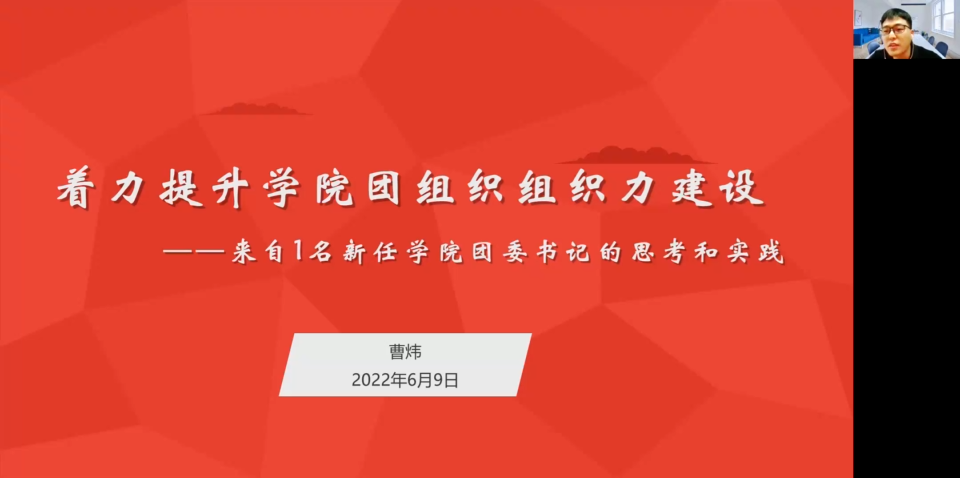 着力提升学院团组织组织力建设

——来自1名新任学院团委书记的思考和实践

曹炜
2022年6月9日